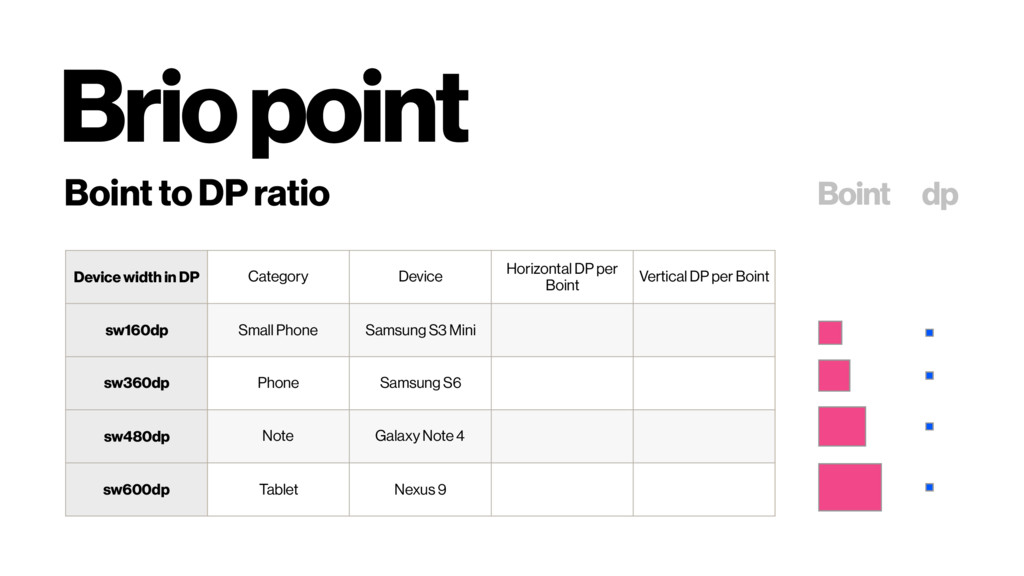 Brio point

Boint to DP ratio

Boint dp

| Device width in DP | Category | Device | Horizontal DP per Boint | Vertical DP per Boint |
|---|---|---|---|---|
| sw160dp | Small Phone | Samsung S3 Mini | | |
| sw360dp | Phone | Samsung S6 | | |
| sw480dp | Note | Galaxy Note 4 | | |
| sw600dp | Tablet | Nexus 9 | | |